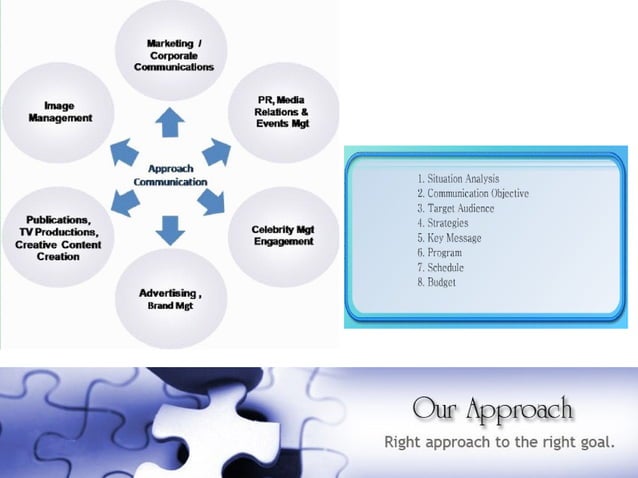 Marketing / Corporate Communications

PR, Media Relations & Events Mgt

Celebrity Mgt Engagement

Advertising , Brand Mgt

Publications, TV Productions, Creative Content Creation

Image Management

Approach Communication

1. Situation Analysis
2. Communication Objective
3. Target Audience
4. Strategies
5. Key Message
6. Program
7. Schedule
8. Budget

Our Approach

Right approach to the right goal.